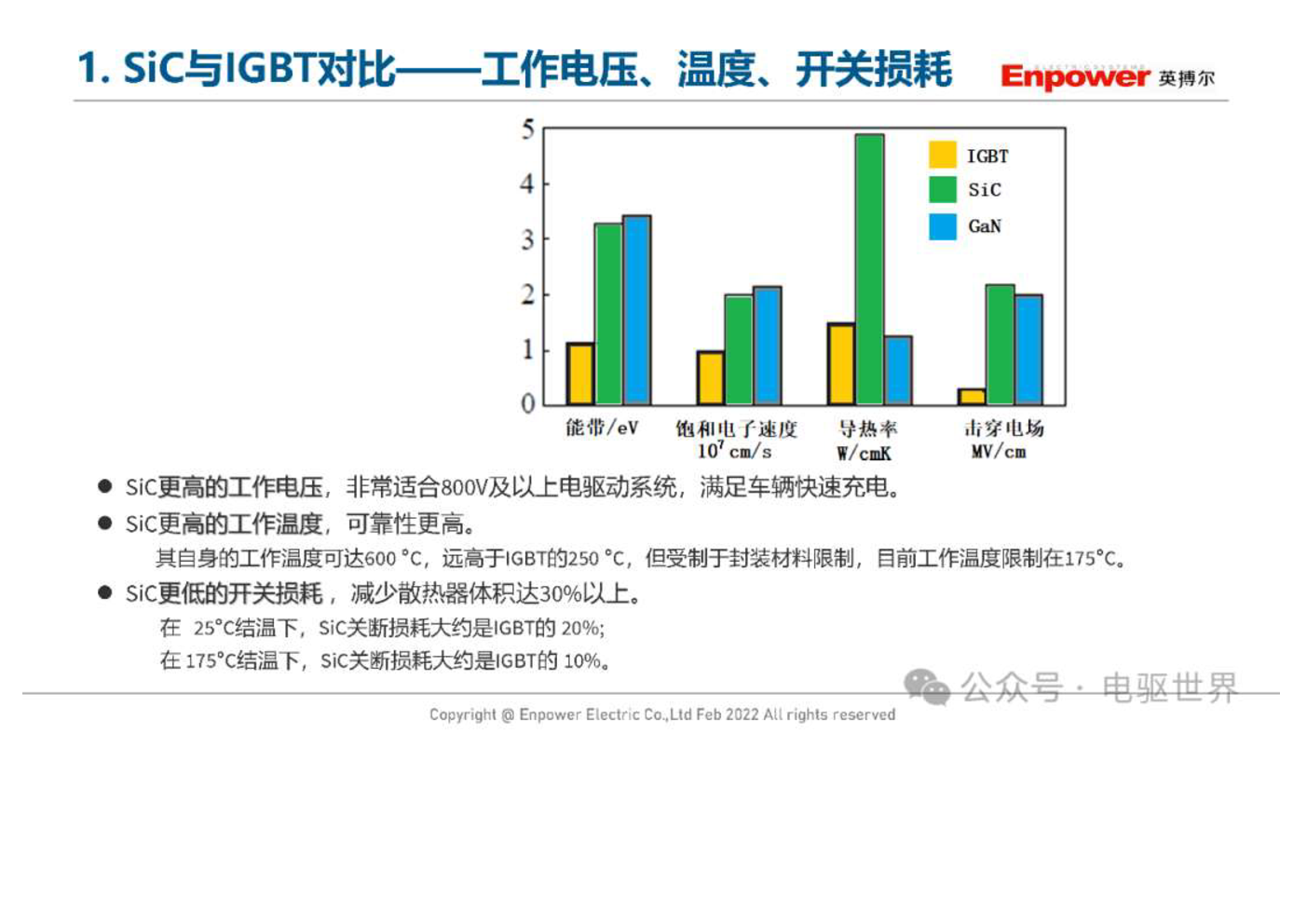 1. SiC与IGBT对比——工作电压、温度、开关损耗

Enpower 英搏尔

5
4
3
2
1
0

IGBT
SiC
GaN

能带/eV
饱和电子速度 $10^7$ cm/s
导热率 W/cmK
击穿电场 MV/cm

● SiC更高的工作电压，非常适合800V及以上电驱动系统，满足车辆快速充电。

● SiC更高的工作温度，可靠性更高。

其自身的工作温度可达600 °C，远高于IGBT的250 °C，但受制于封装材料限制，目前工作温度限制在175°C。

● SiC更低的开关损耗，减少散热器体积达30%以上。

在 25°C结温下，SiC关断损耗大约是IGBT的 20%;

在 175°C结温下，SiC关断损耗大约是IGBT的 10%。

公众号 · 电驱世界

Copyright @ Enpower Electric Co.,Ltd Feb 2022 All rights reserved